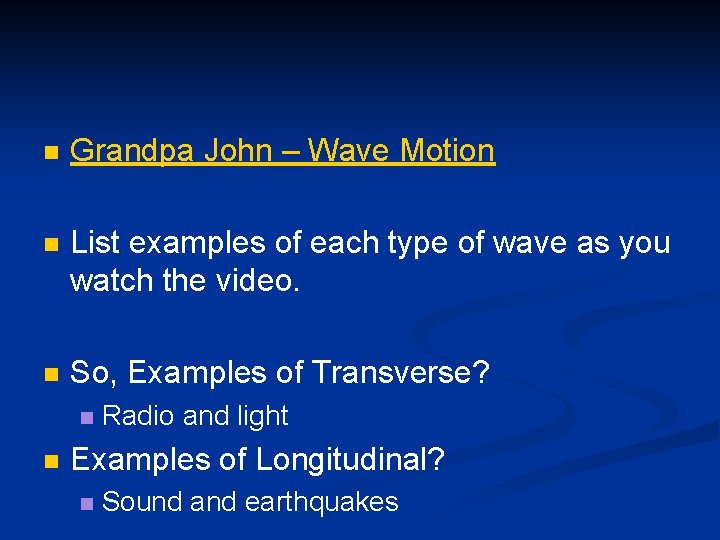 Grandpa John – Wave Motion

List examples of each type of wave as you watch the video.

So, Examples of Transverse?

Radio and light

Examples of Longitudinal?

Sound and earthquakes